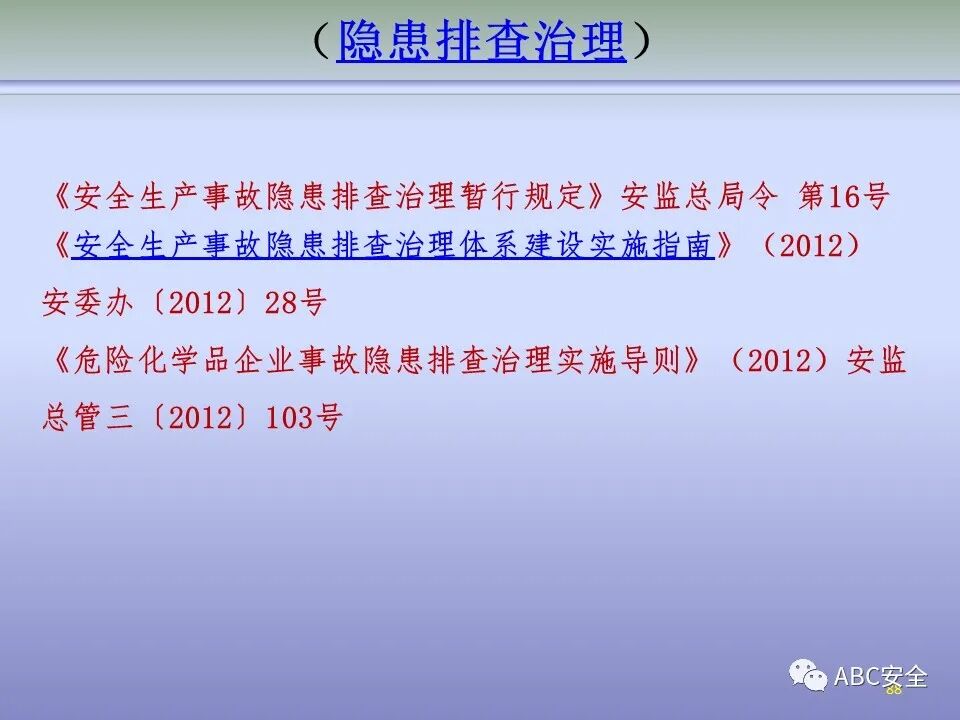 （隐患排查治理）

《安全生产事故隐患排查治理暂行规定》安监总局令 第16号
《安全生产事故隐患排查治理体系建设实施指南》（2012）安委办〔2012〕28号
《危险化学品企业事故隐患排查治理实施导则》（2012）安监总管三〔2012〕103号

ABC安全
68